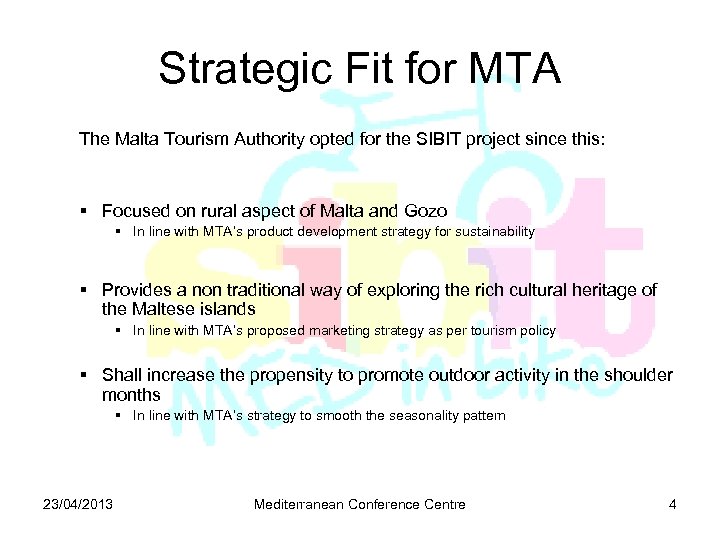 Strategic Fit for MTA

The Malta Tourism Authority opted for the SIBIT project since this:

▪ Focused on rural aspect of Malta and Gozo
▪ In line with MTA's product development strategy for sustainability

▪ Provides a non traditional way of exploring the rich cultural heritage of the Maltese islands
▪ In line with MTA's proposed marketing strategy as per tourism policy

▪ Shall increase the propensity to promote outdoor activity in the shoulder months
▪ In line with MTA's strategy to smooth the seasonality pattern

sibit
MED in bike

23/04/2013 Mediterranean Conference Centre 4